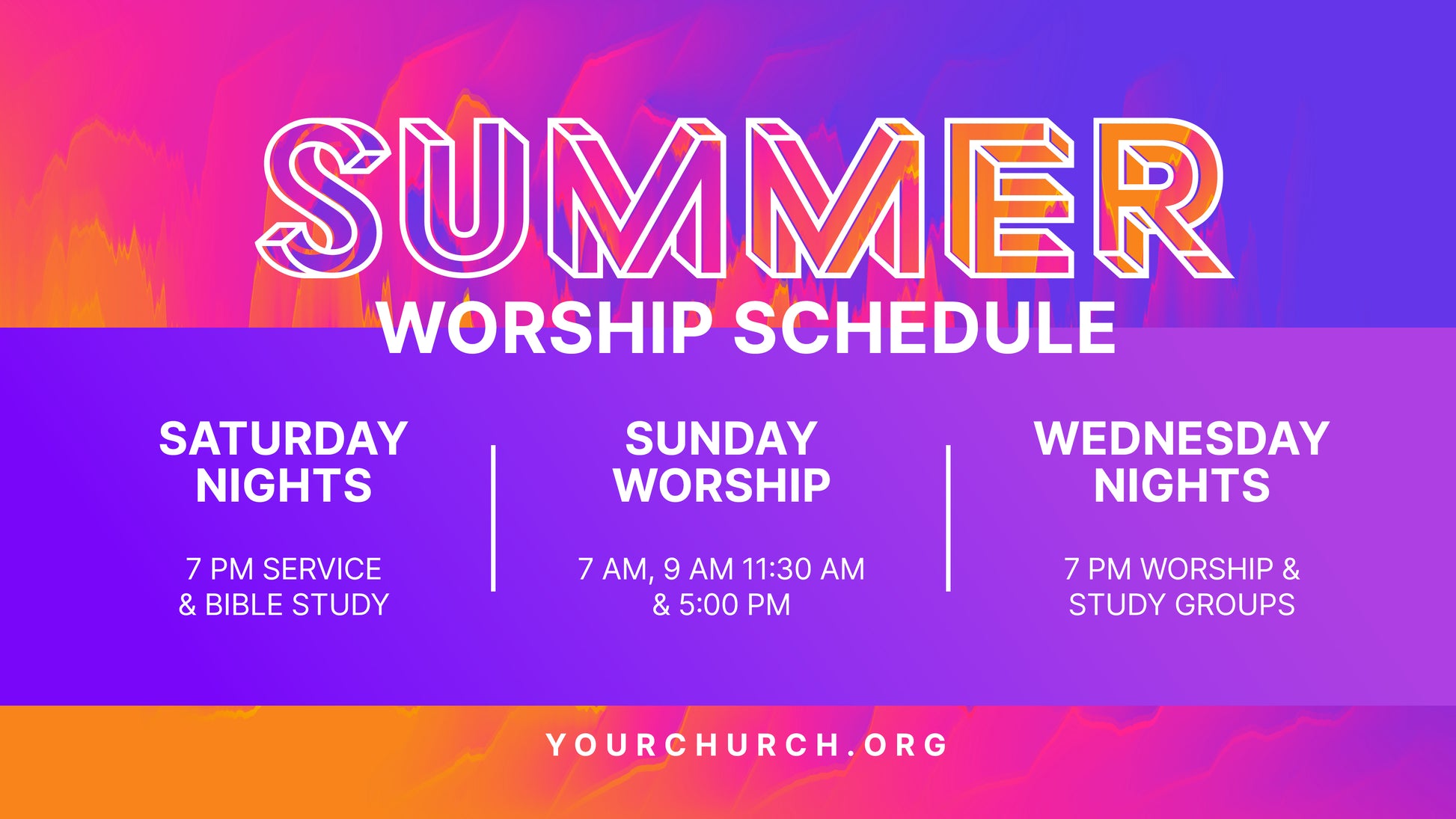 SUMMER
WORSHIP SCHEDULE

SATURDAY NIGHTS

7 PM SERVICE & BIBLE STUDY

SUNDAY WORSHIP

7 AM, 9 AM 11:30 AM & 5:00 PM

WEDNESDAY NIGHTS

7 PM WORSHIP & STUDY GROUPS

YOURCHURCH.ORG